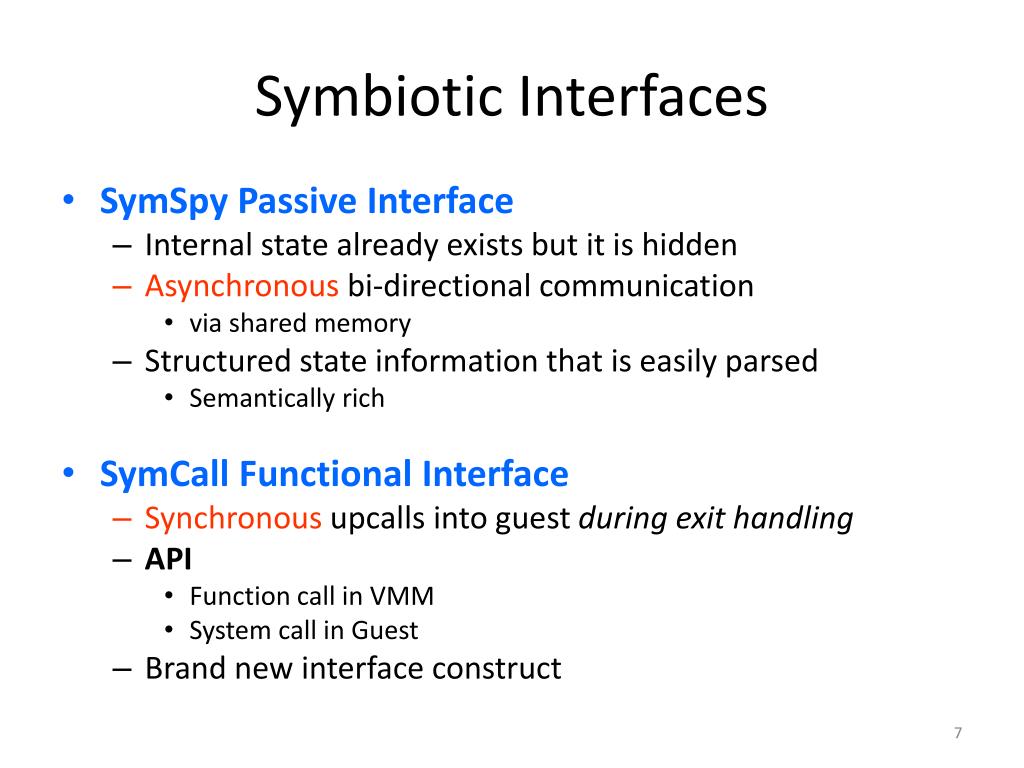 Symbiotic Interfaces

• SymSpy Passive Interface
– Internal state already exists but it is hidden
– Asynchronous bi-directional communication
• via shared memory
– Structured state information that is easily parsed
• Semantically rich

• SymCall Functional Interface
– Synchronous upcalls into guest during exit handling
– API
• Function call in VMM
• System call in Guest
– Brand new interface construct

7